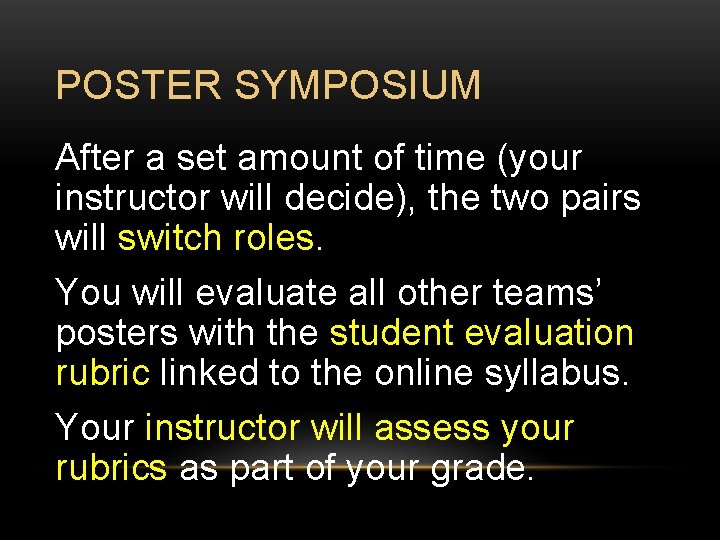 POSTER SYMPOSIUM

After a set amount of time (your instructor will decide), the two pairs will switch roles.

You will evaluate all other teams' posters with the student evaluation rubric linked to the online syllabus.

Your instructor will assess your rubrics as part of your grade.